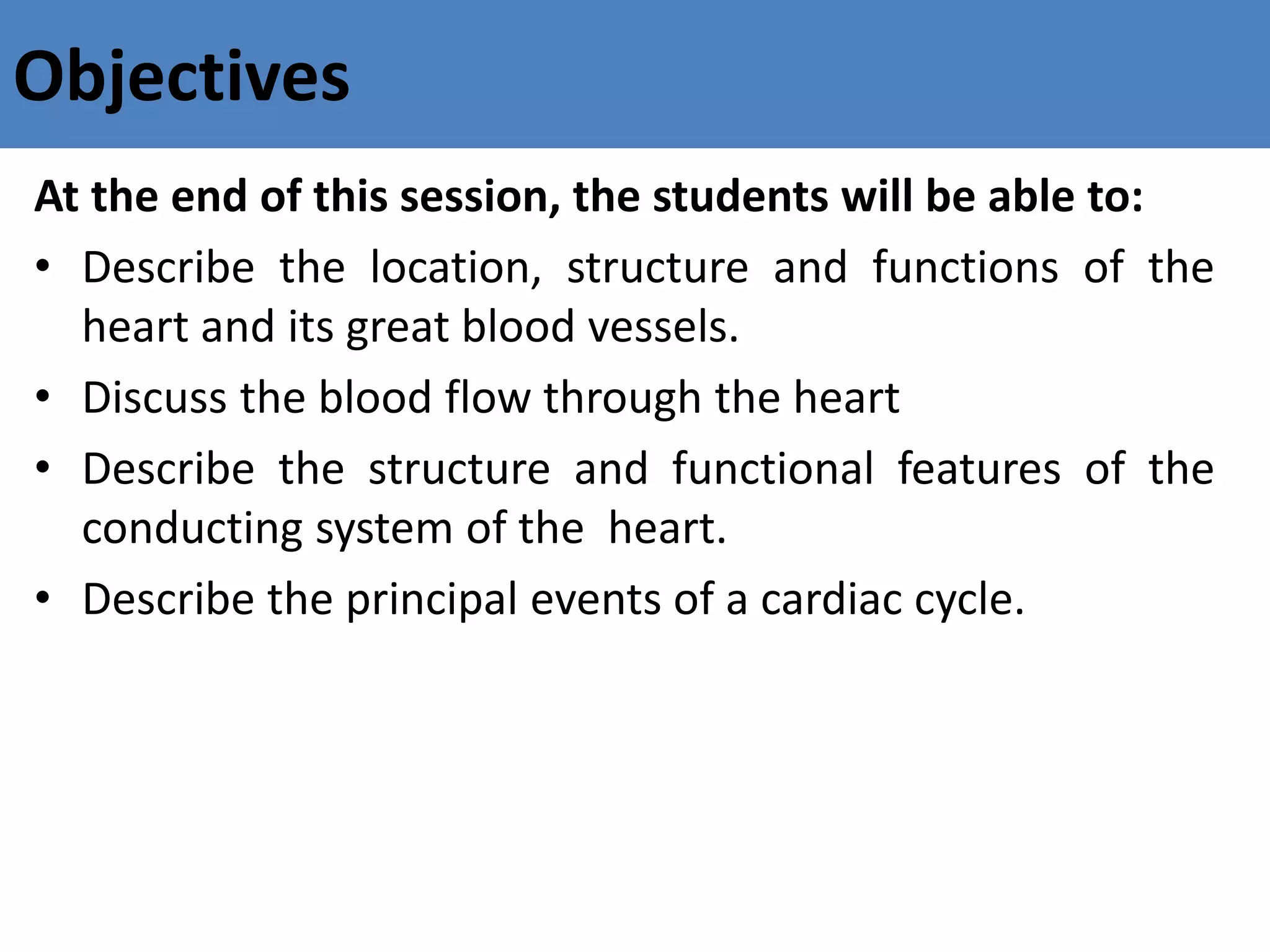 Objectives

At the end of this session, the students will be able to:

• Describe the location, structure and functions of the heart and its great blood vessels.
• Discuss the blood flow through the heart
• Describe the structure and functional features of the conducting system of the heart.
• Describe the principal events of a cardiac cycle.